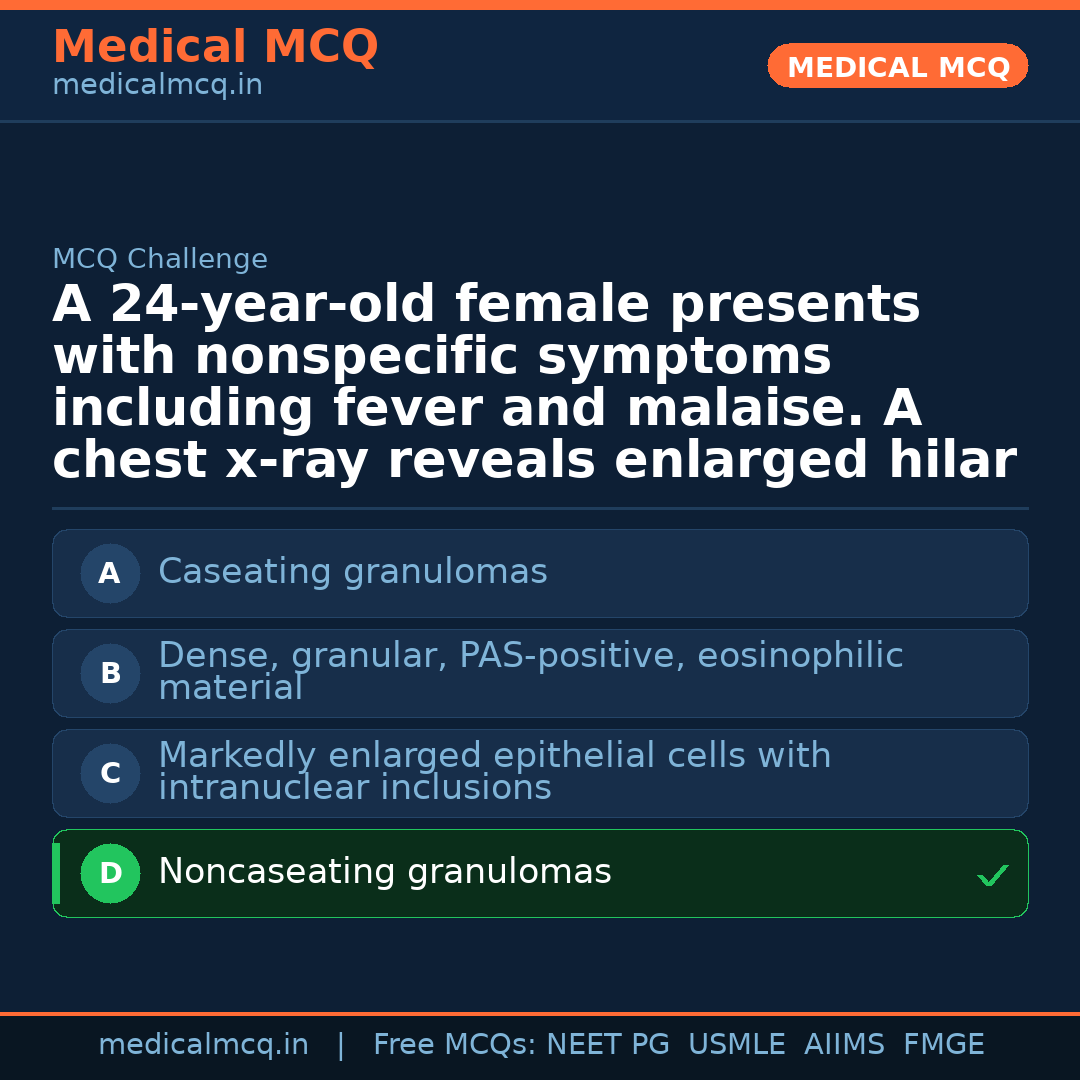 Medical MCQ
medicalmcq.in

MEDICAL MCQ

MCQ Challenge

A 24-year-old female presents with nonspecific symptoms including fever and malaise. A chest x-ray reveals enlarged hilar

A Caseating granulomas

B Dense, granular, PAS-positive, eosinophilic material

C Markedly enlarged epithelial cells with intranuclear inclusions

D Noncaseating granulomas ✓

medicalmcq.in | Free MCQs: NEET PG USMLE AIIMS FMGE